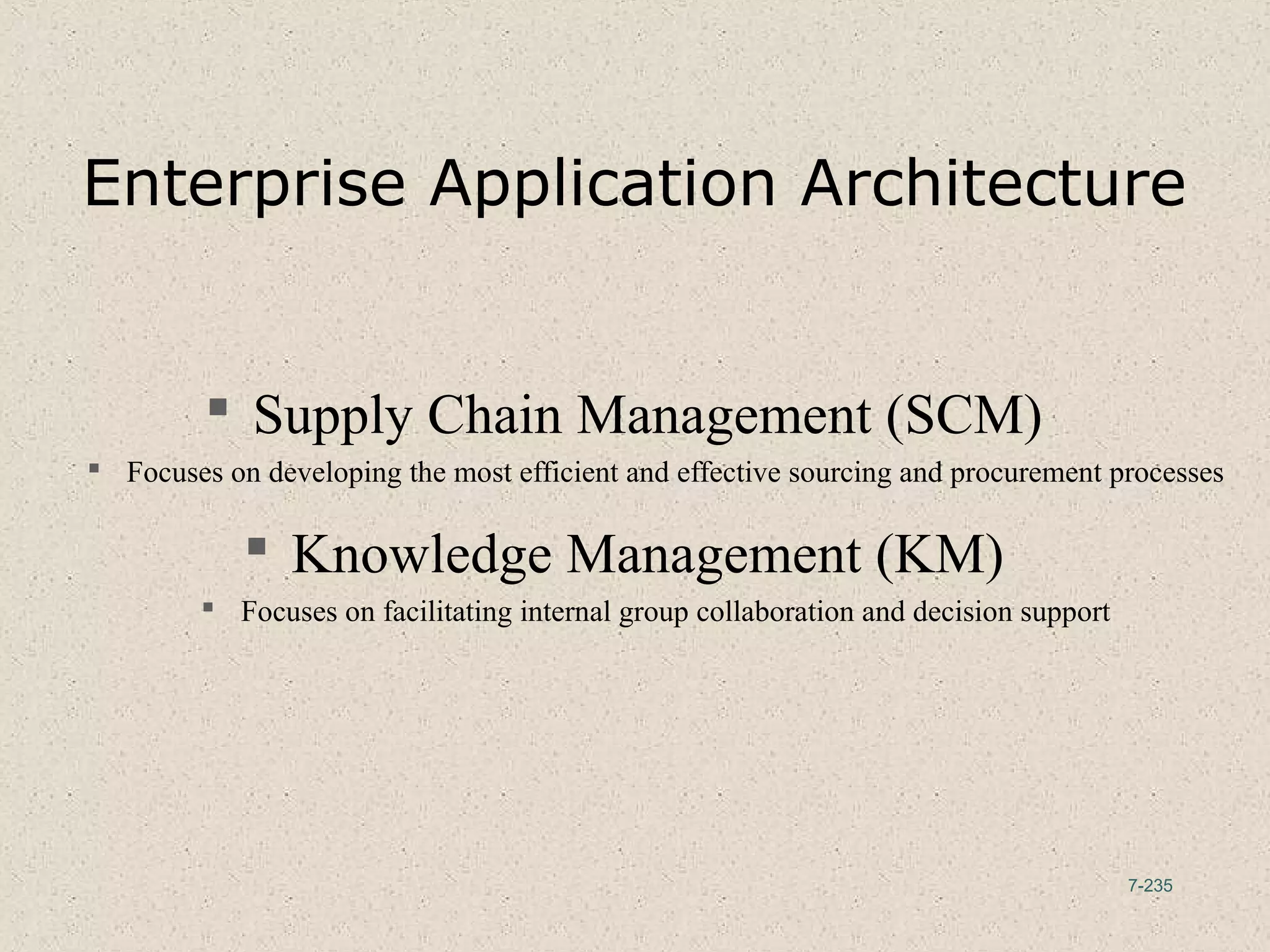 Enterprise Application Architecture

▪ Supply Chain Management (SCM)

▪ Focuses on developing the most efficient and effective sourcing and procurement processes

▪ Knowledge Management (KM)

▪ Focuses on facilitating internal group collaboration and decision support

7-235